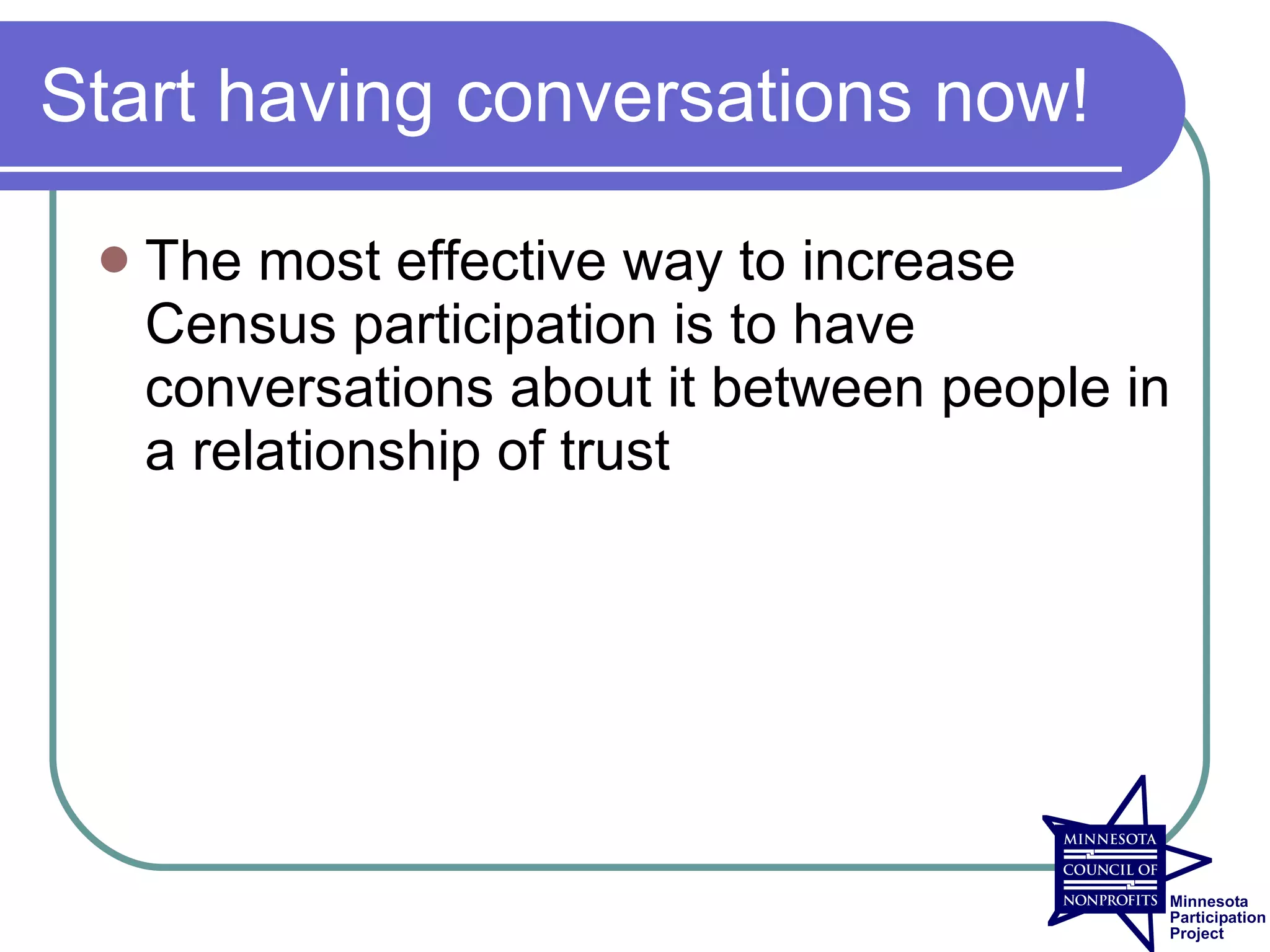 Start having conversations now!

The most effective way to increase Census participation is to have conversations about it between people in a relationship of trust

MINNESOTA
COUNCIL OF
NONPROFITS

Minnesota
Participation
Project